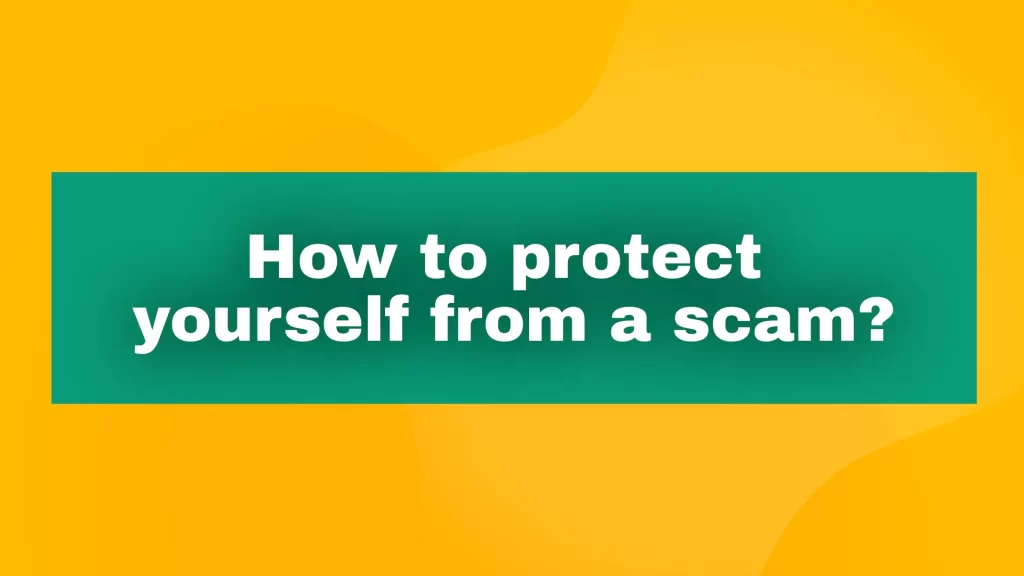 How to protect yourself from a scam?